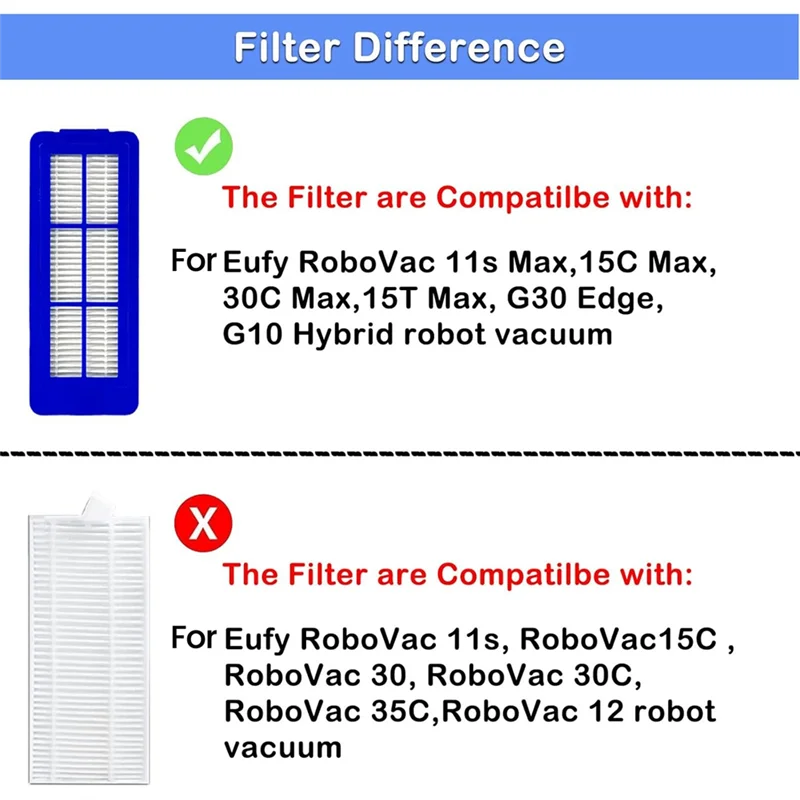 Filter Difference

The Filter are Compatilbe with:

For Eufy RoboVac 11s Max,15C Max, 30C Max,15T Max, G30 Edge, G10 Hybrid robot vacuum

X

The Filter are Compatilbe with:

For Eufy RoboVac 11s, RoboVac15C , RoboVac 30, RoboVac 30C, RoboVac 35C,RoboVac 12 robot vacuum